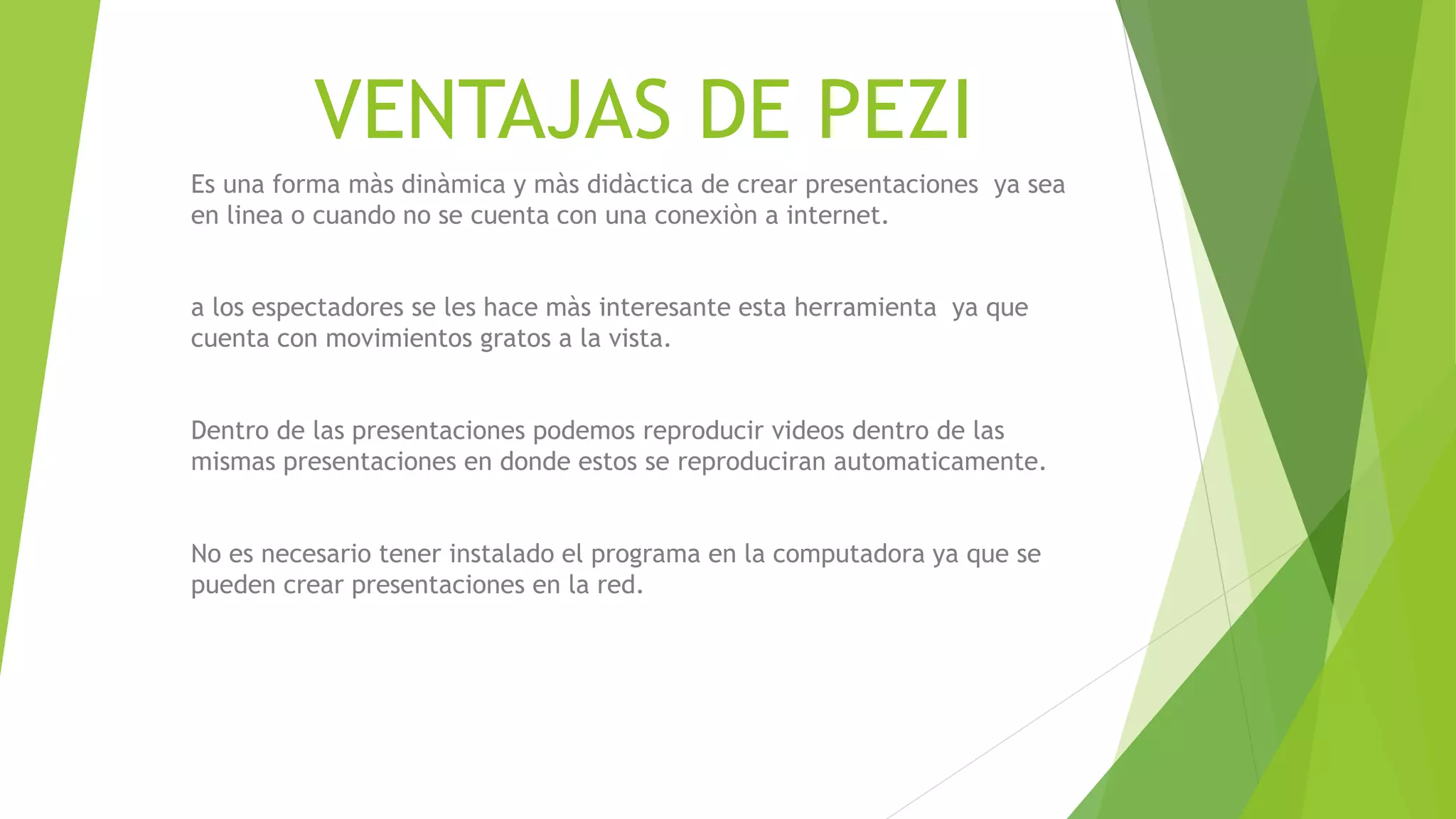 VENTAJAS DE PEZI

Es una forma màs dinàmica y màs didàctica de crear presentaciones ya sea en linea o cuando no se cuenta con una conexiòn a internet.

a los espectadores se les hace màs interesante esta herramienta ya que cuenta con movimientos gratos a la vista.

Dentro de las presentaciones podemos reproducir videos dentro de las mismas presentaciones en donde estos se reproduciran automaticamente.

No es necesario tener instalado el programa en la computadora ya que se pueden crear presentaciones en la red.